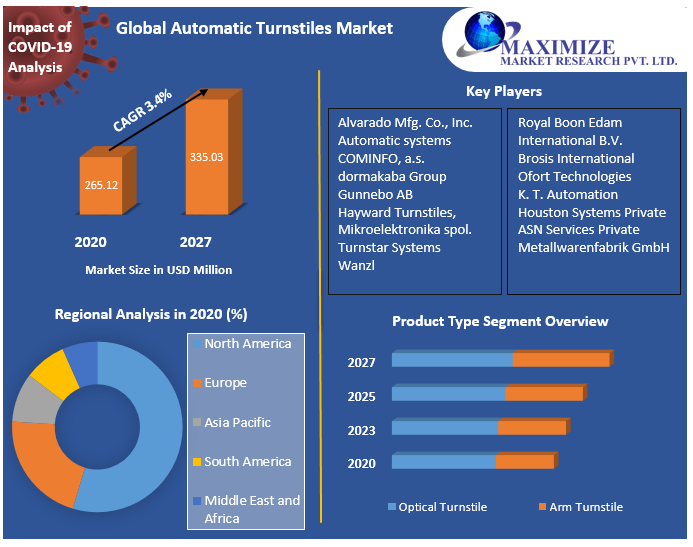 Impact of COVID-19 Analysis

Global Automatic Turnstiles Market

MAXIMIZE
MARKET RESEARCH PVT. LTD.

CAGR 3.4%

265.12

335.03

2020

2027

Market Size in USD Million

Key Players

Alvarado Mfg. Co., Inc.
Automatic systems
COMINFO, a.s.
dormakaba Group
Gunnebo AB
Hayward Turnstiles,
Mikroelektronika spol.
Turnstar Systems
Wanzl

Royal Boon Edam International B.V.
Brosis International
Ofort Technologies
K. T. Automation
Houston Systems Private
ASN Services Private
Metallwarenfabrik GmbH

Regional Analysis in 2020 (%)

North America
Europe
Asia Pacific
South America
Middle East and Africa

Product Type Segment Overview

2027
2025
2023
2020

Optical Turnstile
Arm Turnstile